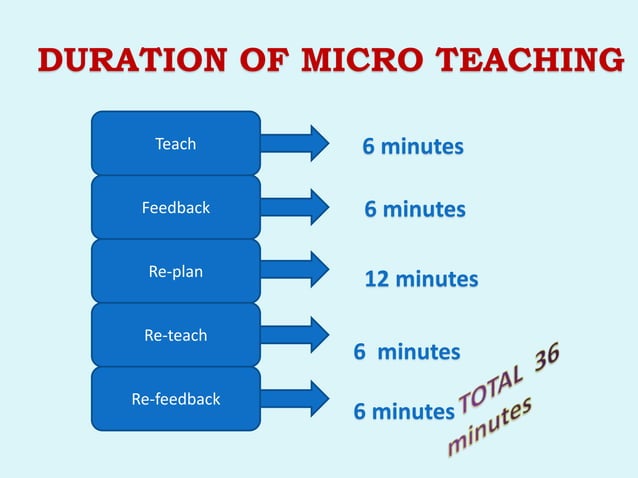 DURATION OF MICRO TEACHING

Teach
6 minutes

Feedback
6 minutes

Re-plan
12 minutes

Re-teach
6 minutes

Re-feedback
6 minutes

TOTAL 36 minutes